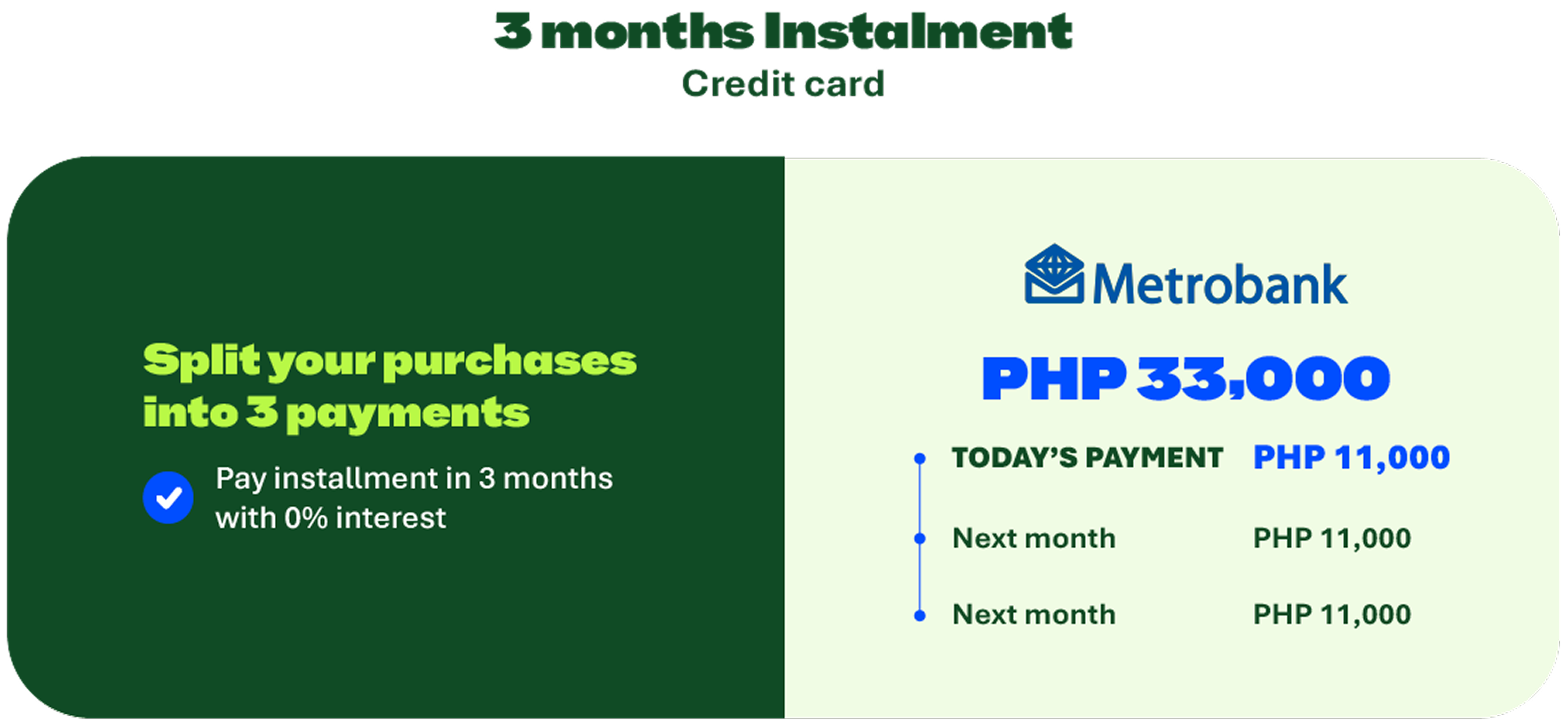 3 months Instalment
Credit card

Split your purchases into 3 payments

Pay installment in 3 months with 0% interest

Metrobank

PHP 33,000

TODAY'S PAYMENT PHP 11,000

Next month PHP 11,000

Next month PHP 11,000